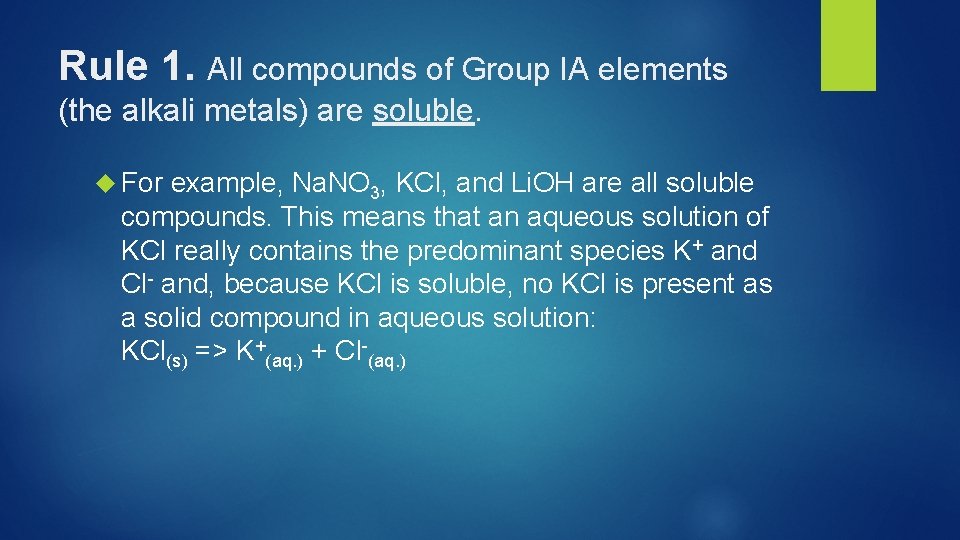 Rule 1. All compounds of Group IA elements (the alkali metals) are soluble.

For example, $NaNO_3$, KCl, and LiOH are all soluble compounds. This means that an aqueous solution of KCl really contains the predominant species $K^+$ and $Cl^-$ and, because KCl is soluble, no KCl is present as a solid compound in aqueous solution: $KCl_{(s)}$ => $K^+_{(aq.)}$ + $Cl^-_{(aq.)}$